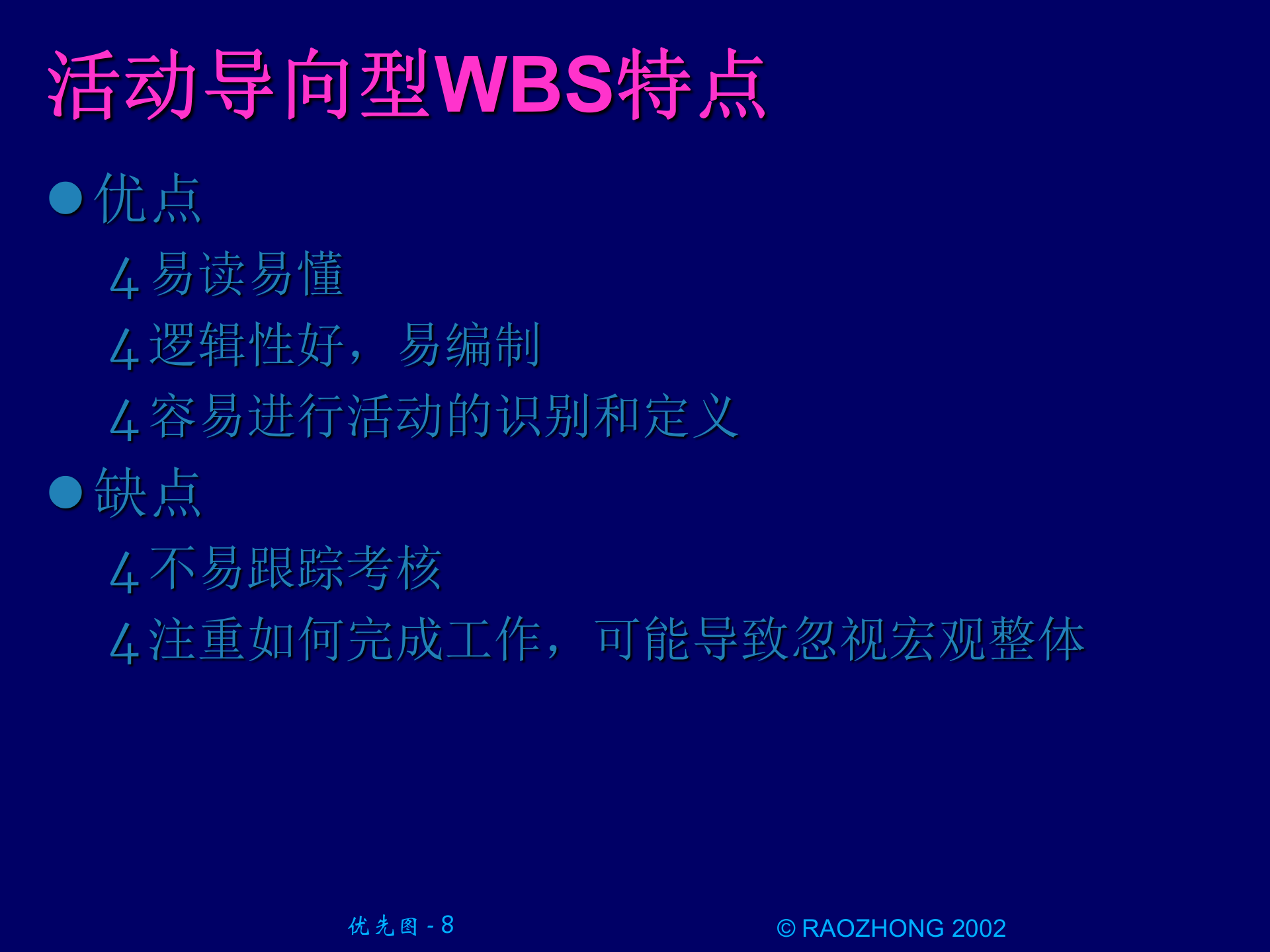 活动导向型WBS特点

● 优点

4 易读易懂

4 逻辑性好，易编制

4 容易进行活动的识别和定义

● 缺点

4 不易跟踪考核

4 注重如何完成工作，可能导致忽视宏观整体

优先图 - 8

© RAOZHONG 2002